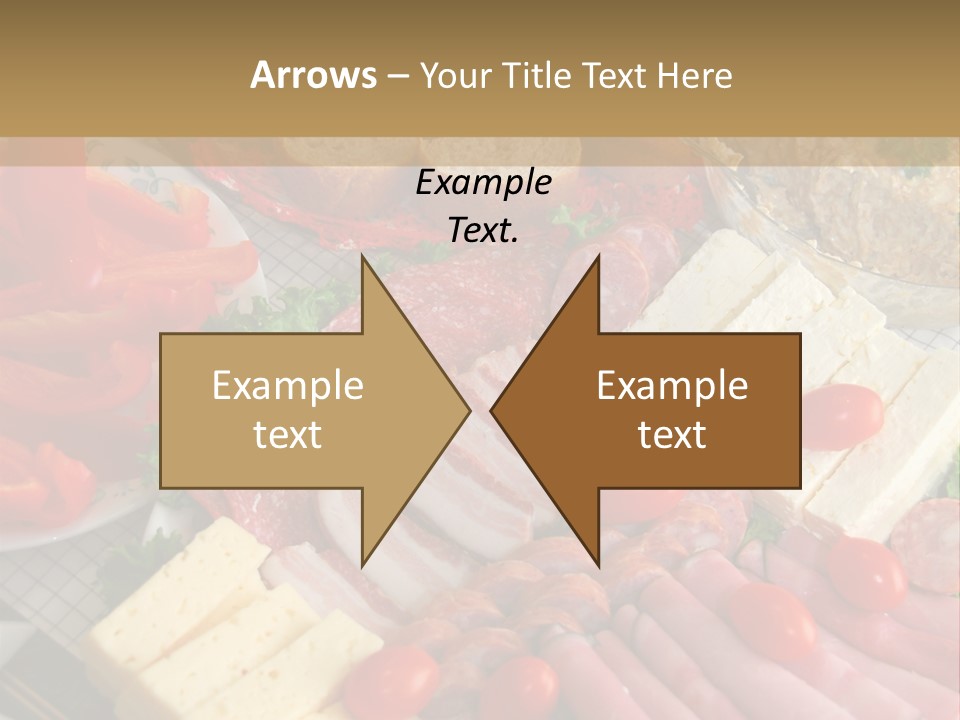 Arrows – Your Title Text Here

Example Text.

Example text

Example text